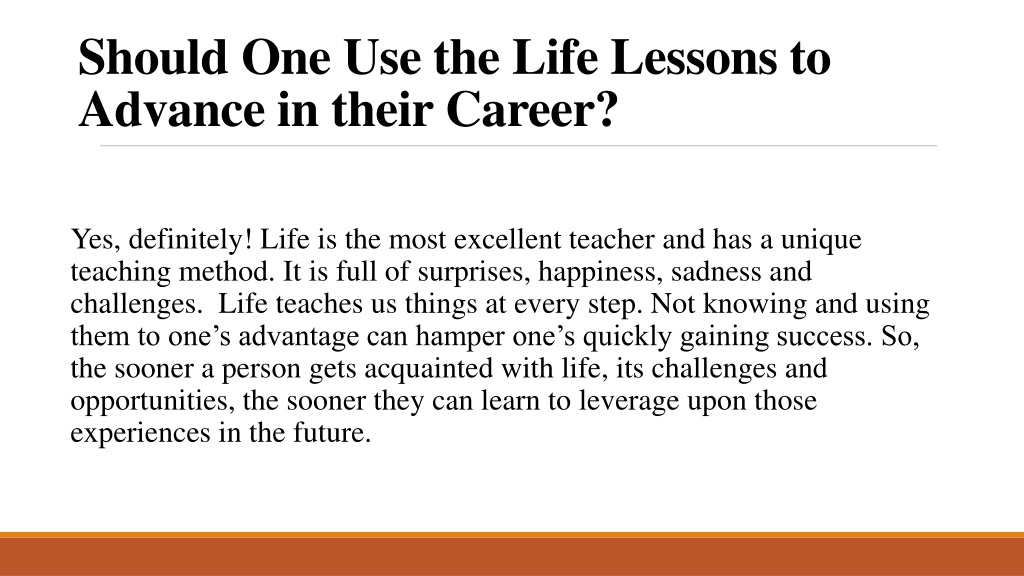 Should One Use the Life Lessons to Advance in their Career?

Yes, definitely! Life is the most excellent teacher and has a unique teaching method. It is full of surprises, happiness, sadness and challenges. Life teaches us things at every step. Not knowing and using them to one’s advantage can hamper one’s quickly gaining success. So, the sooner a person gets acquainted with life, its challenges and opportunities, the sooner they can learn to leverage upon those experiences in the future.